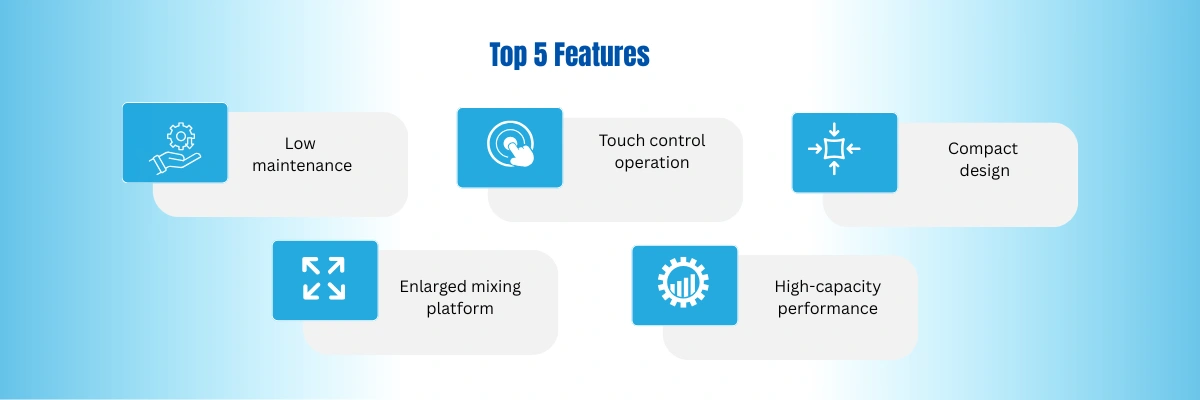 Top 5 Features

Low maintenance

Touch control operation

Compact design

Enlarged mixing platform

High-capacity performance